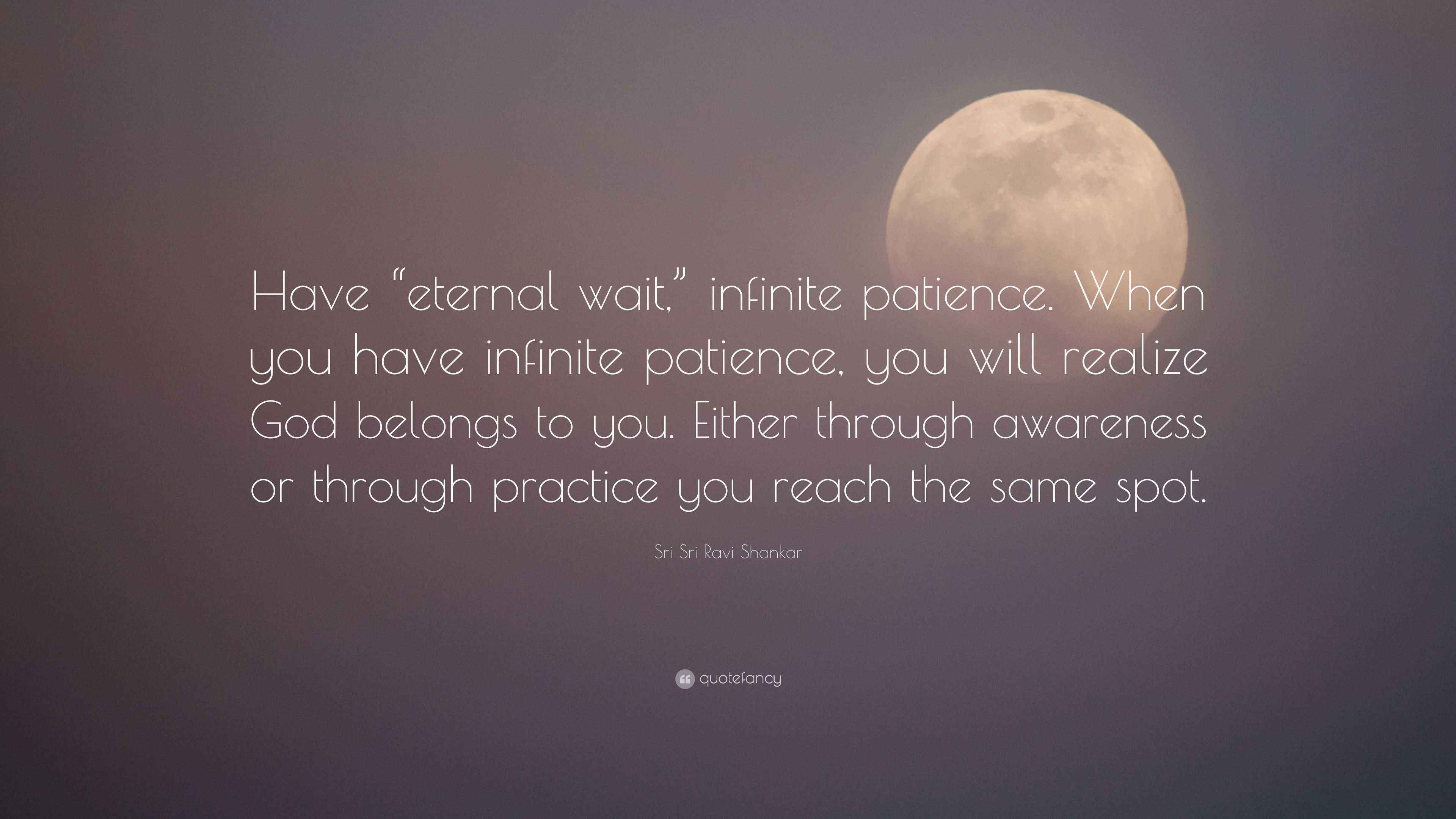 Have “eternal wait,” infinite patience. When you have infinite patience, you will realize God belongs to you. Either through awareness or through practice you reach the same spot.

Sri Sri Ravi Shankar

quotefancy